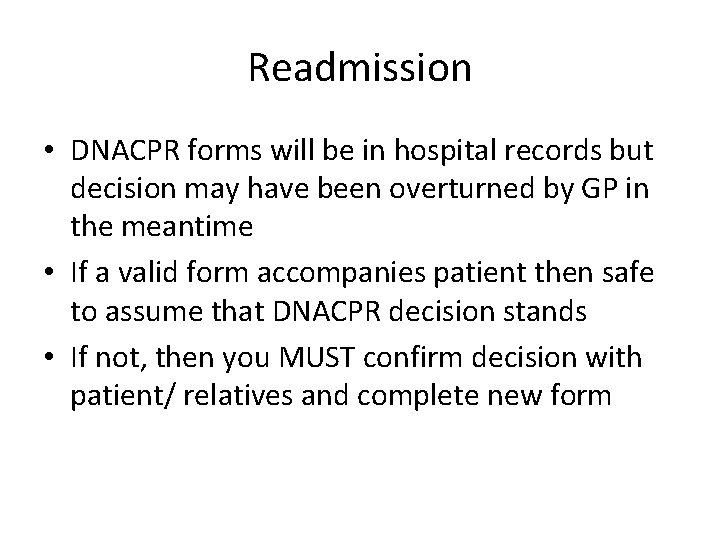 Readmission

• DNACPR forms will be in hospital records but decision may have been overturned by GP in the meantime
• If a valid form accompanies patient then safe to assume that DNACPR decision stands
• If not, then you MUST confirm decision with patient/ relatives and complete new form